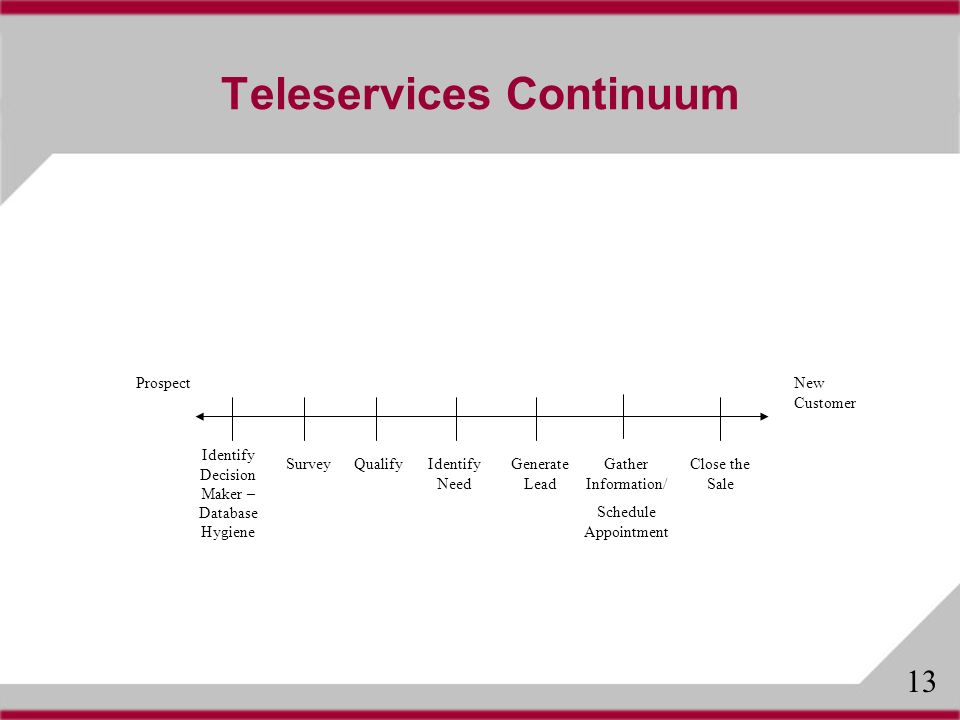 Teleservices Continuum

Prospect

New Customer

Identify Decision Maker – Database Hygiene

Survey

Qualify

Identify Need

Generate Lead

Gather Information/

Schedule Appointment

Close the Sale

13